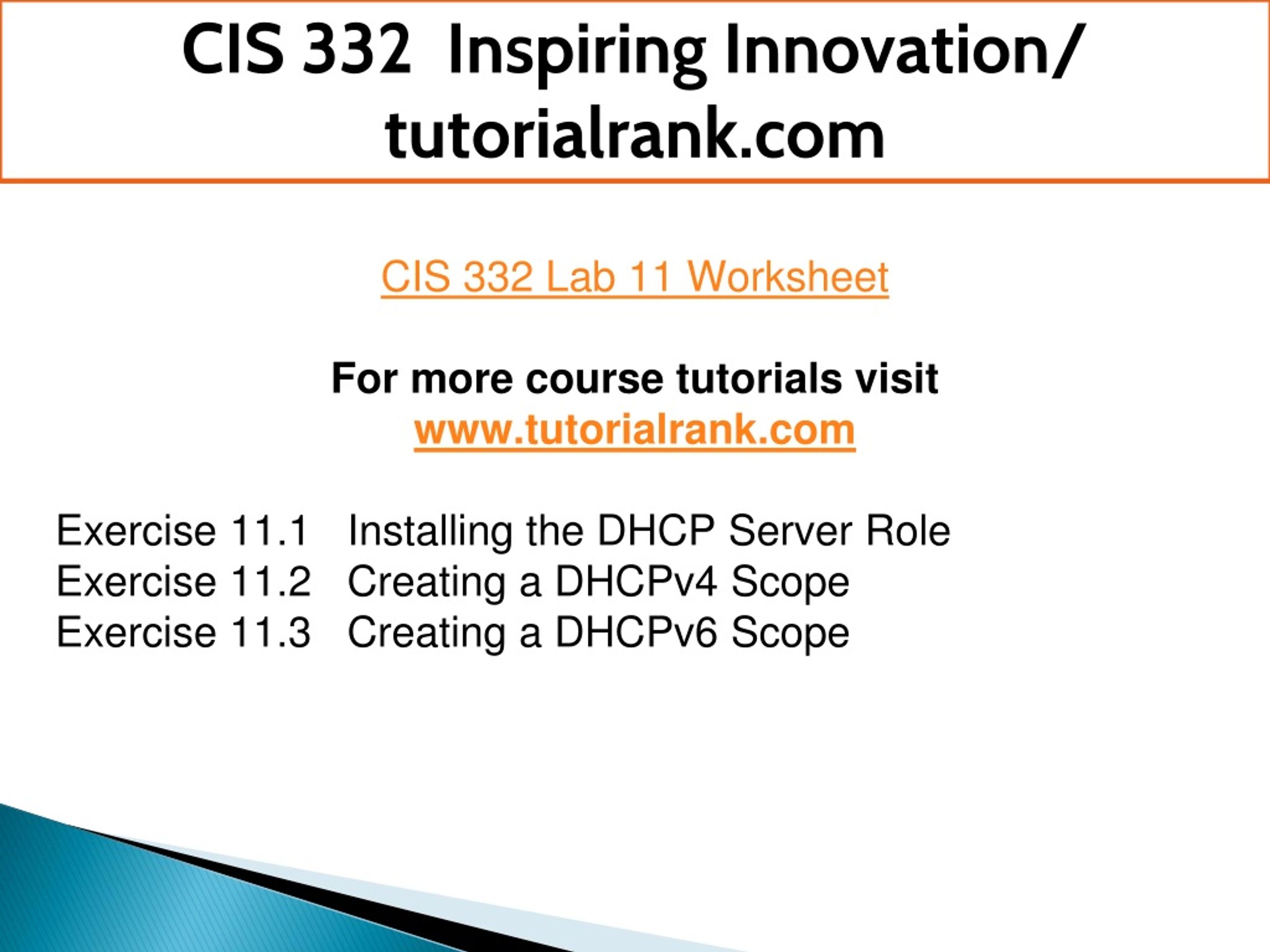 CIS 332 Inspiring Innovation/ tutorialrank.com

CIS 332 Lab 11 Worksheet

For more course tutorials visit
www.tutorialrank.com

Exercise 11.1 Installing the DHCP Server Role
Exercise 11.2 Creating a DHCPv4 Scope
Exercise 11.3 Creating a DHCPv6 Scope